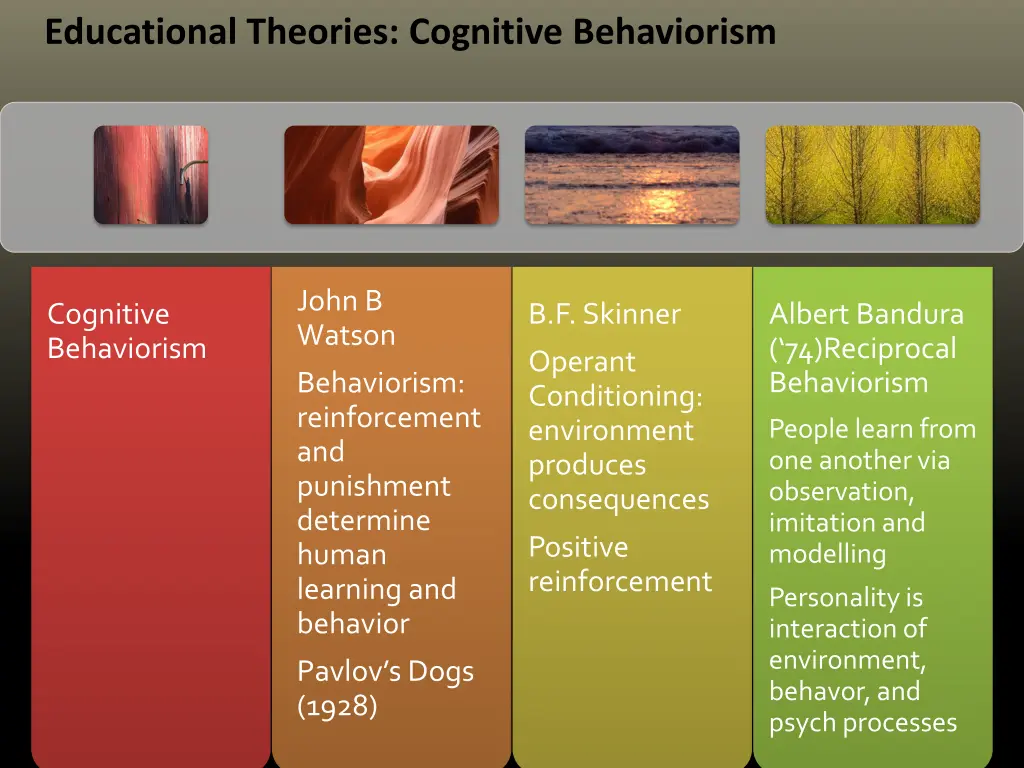 Educational Theories: Cognitive Behaviorism

Cognitive Behaviorism

John B Watson

Behaviorism: reinforcement and punishment determine human learning and behavior

Pavlov's Dogs (1928)

B.F. Skinner

Operant Conditioning: environment produces consequences

Positive reinforcement

Albert Bandura ('74)Reciprocal Behaviorism

People learn from one another via observation, imitation and modelling

Personality is interaction of environment, behavor, and psych processes